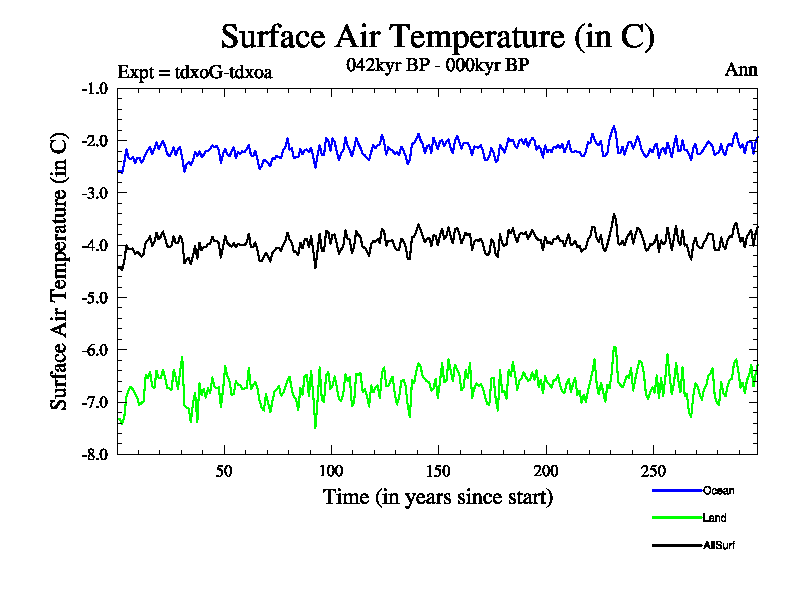 Surface Air Temperature (in C)

Expt = tdxoG-tdxoa

042kyr BP - 000kyr BP

Ann

Surface Air Temperature (in C)

-1.0
-2.0
-3.0
-4.0
-5.0
-6.0
-7.0
-8.0

50
100
150
200
250

Time (in years since start)

Ocean
Land
AllSurf